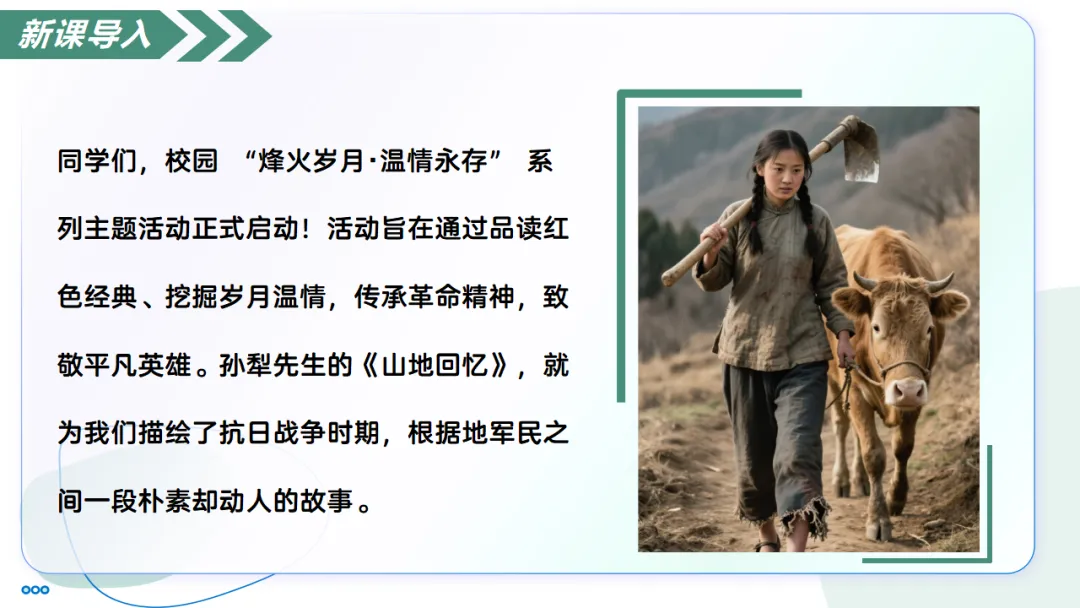 新课导入

同学们，校园 “烽火岁月·温情永存” 系列主题活动正式启动！活动旨在通过品读红色经典、挖掘岁月温情，传承革命精神，致敬平凡英雄。孙犁先生的《山地回忆》，就为我们描绘了抗日战争时期，根据地军民之间一段朴素却动人的故事。